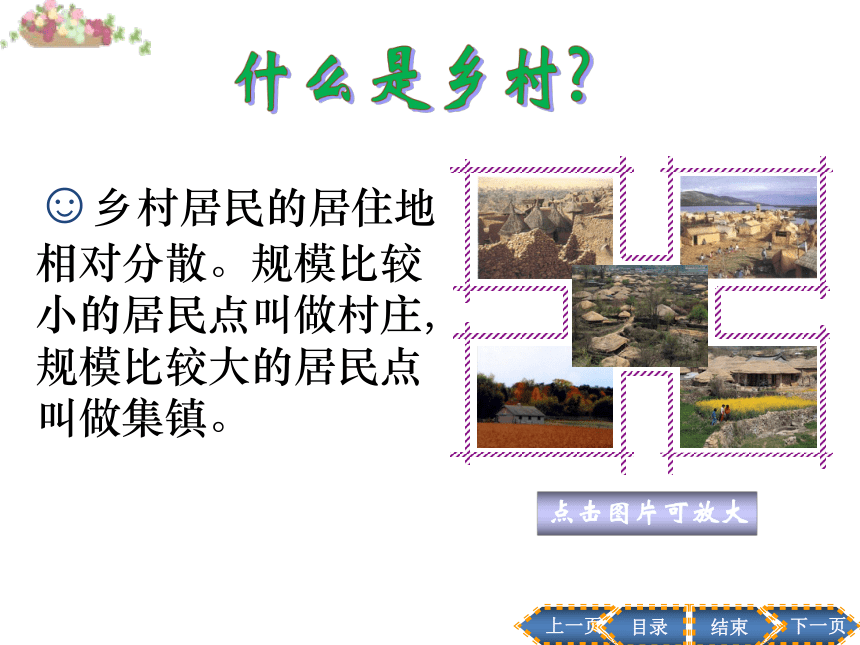 什么是乡村?

☺乡村居民的居住地相对分散。规模比较小的居民点叫做村庄，规模比较大的居民点叫做集镇。

点击图片可放大

上一页 目录 结束 下一页